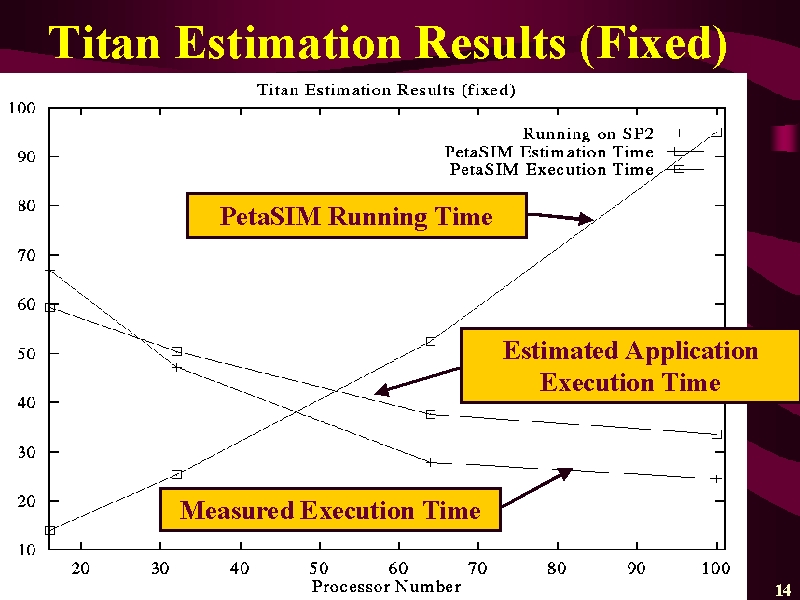 Titan Estimation Results (Fixed)

Titan Estimation Results (fixed)

Running on SP2
PetaSIM Estimation Time
PetaSIM Execution Time

PetaSIM Running Time

Estimated Application Execution Time

Measured Execution Time

100
90
80
70
60
50
40
30
20
10

20 30 40 50 60 70 80 90 100
Processor Number

14